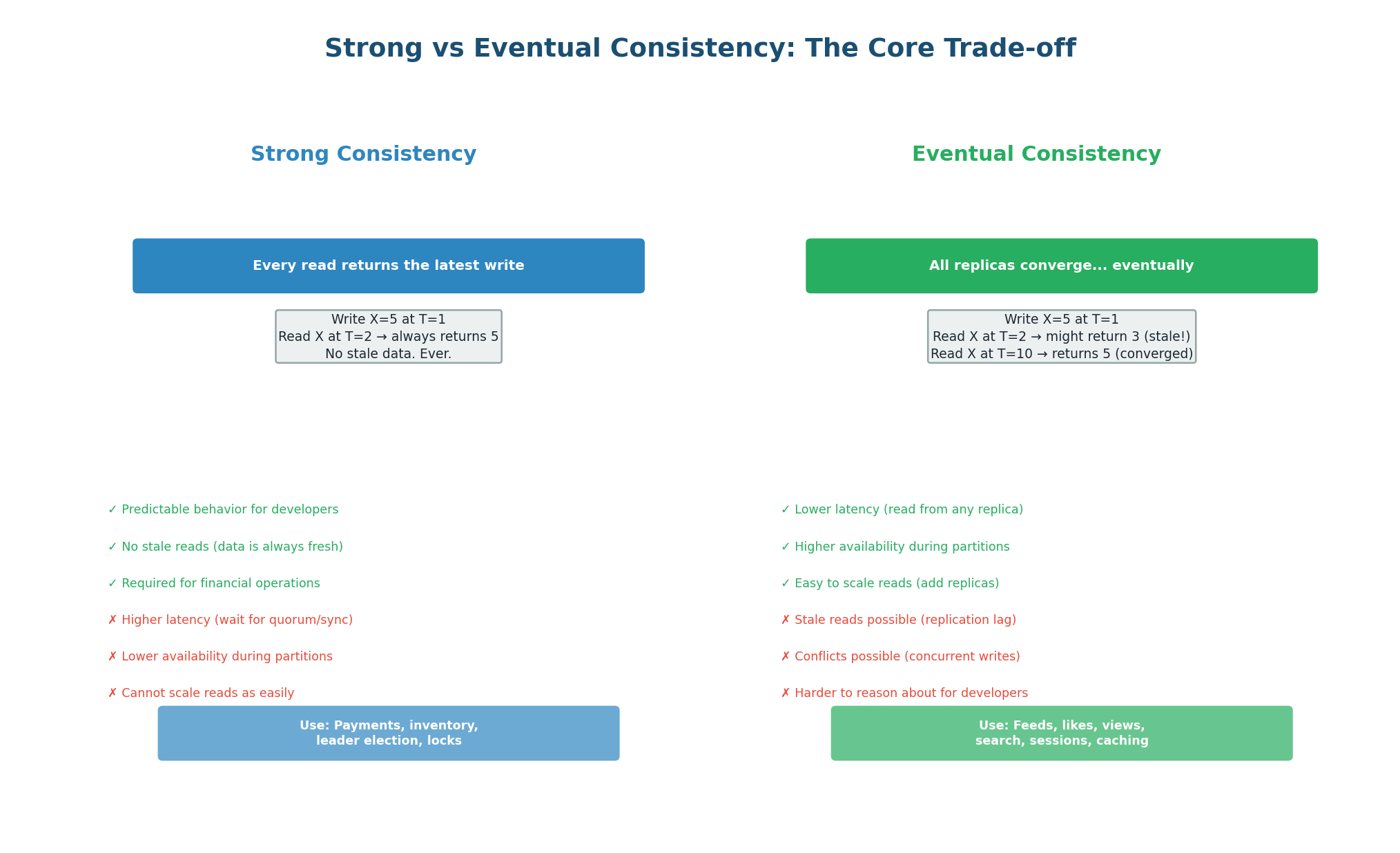 Strong vs Eventual Consistency: The Core Trade-off

Strong Consistency

Every read returns the latest write

Write X=5 at T=1
Read X at T=2 → always returns 5
No stale data. Ever.

✓ Predictable behavior for developers

✓ No stale reads (data is always fresh)

✓ Required for financial operations

✗ Higher latency (wait for quorum/sync)

✗ Lower availability during partitions

✗ Cannot scale reads as easily

Use: Payments, inventory, leader election, locks

Eventual Consistency

All replicas converge... eventually

Write X=5 at T=1
Read X at T=2 → might return 3 (stale!)
Read X at T=10 → returns 5 (converged)

✓ Lower latency (read from any replica)

✓ Higher availability during partitions

✓ Easy to scale reads (add replicas)

✗ Stale reads possible (replication lag)

✗ Conflicts possible (concurrent writes)

✗ Harder to reason about for developers

Use: Feeds, likes, views, search, sessions, caching